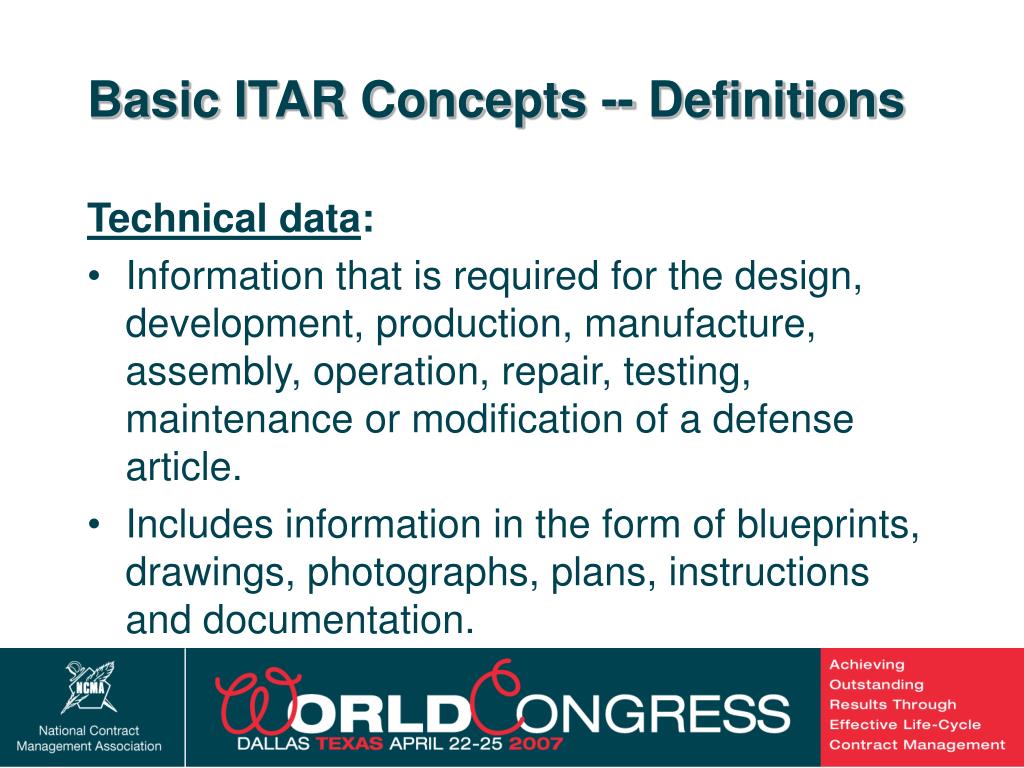 Basic ITAR Concepts -- Definitions

Technical data:

• Information that is required for the design, development, production, manufacture, assembly, operation, repair, testing, maintenance or modification of a defense article.

• Includes information in the form of blueprints, drawings, photographs, plans, instructions and documentation.

NCMA
National Contract Management Association

WORLD CONGRESS
DALLAS TEXAS APRIL 22-25 2007

Achieving Outstanding Results Through Effective Life-Cycle Contract Management